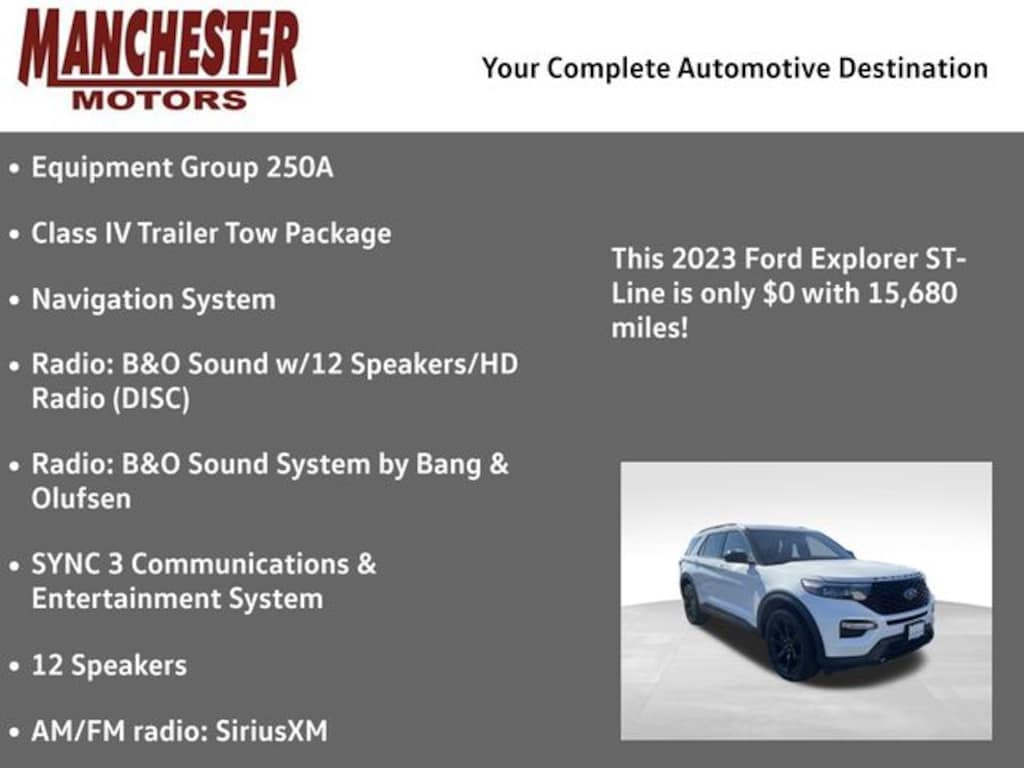 MANCHESTER
MOTORS

Your Complete Automotive Destination

• Equipment Group 250A

• Class IV Trailer Tow Package

• Navigation System

• Radio: B&O Sound w/12 Speakers/HD Radio (DISC)

• Radio: B&O Sound System by Bang & Olufsen

• SYNC 3 Communications & Entertainment System

• 12 Speakers

• AM/FM radio: SiriusXM

This 2023 Ford Explorer ST-Line is only $0 with 15,680 miles!